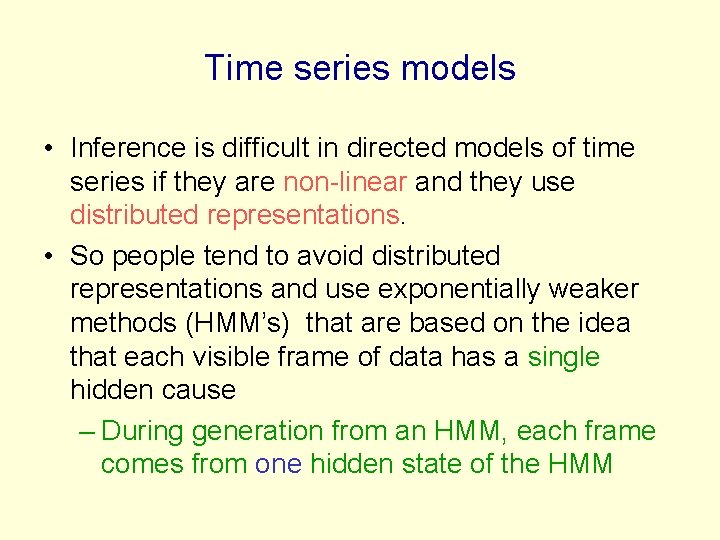 Time series models

• Inference is difficult in directed models of time series if they are non-linear and they use distributed representations.

• So people tend to avoid distributed representations and use exponentially weaker methods (HMM's) that are based on the idea that each visible frame of data has a single hidden cause

– During generation from an HMM, each frame comes from one hidden state of the HMM